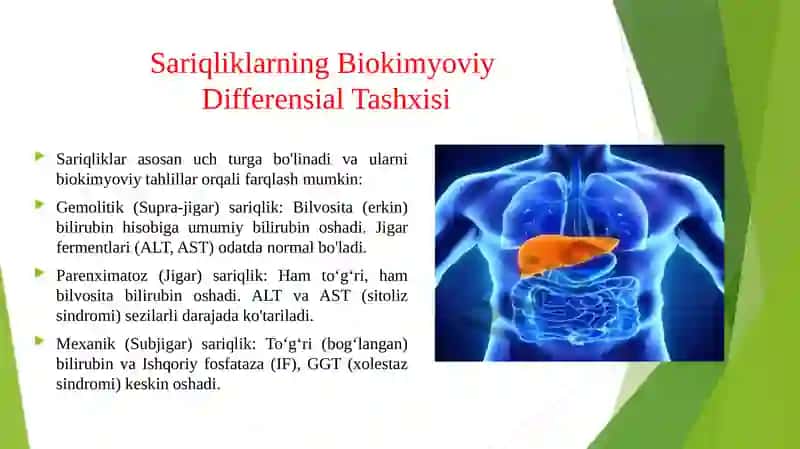 Sariqliklarning Biokimyoviy Differensial Tashxisi

Sariqliklar asosan uch turga bo'linadi va ularni biokimyoviy tahlillar orqali farqlash mumkin:

Gemolitik (Supra-jigar) sariqlik: Bilvosita (erkin) bilirubin hisobiga umumiy bilirubin oshadi. Jigar fermentlari (ALT, AST) odatda normal bo'ladi.

Parenximatoz (Jigar) sariqlik: Ham to‘g‘ri, ham bilvosita bilirubin oshadi. ALT va AST (sitoliz sindromi) sezilarli darajada ko'tariladi.

Mexanik (Subjigar) sariqlik: To‘g‘ri (bog‘langan) bilirubin va Ishqoriy fosfataza (IF), GGT (xolestaz sindromi) keskin oshadi.